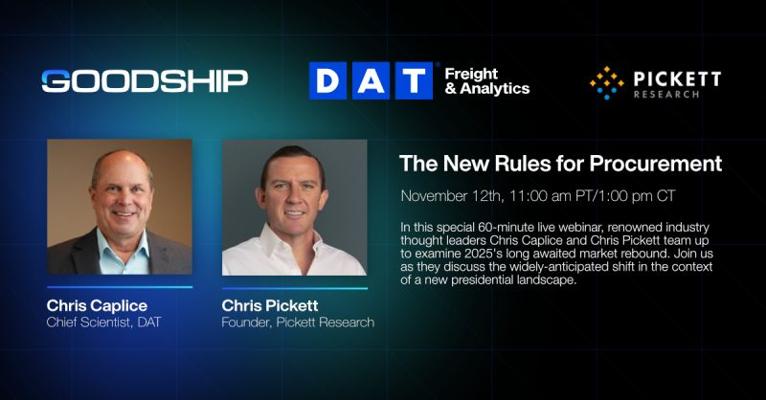 GOODSHIP

DAT Freight & Analytics

PICKETT RESEARCH

Chris Caplice
Chief Scientist, DAT

Chris Pickett
Founder, Pickett Research

The New Rules for Procurement

November 12th, 11:00 am PT/1:00 pm CT

In this special 60-minute live webinar, renowned industry thought leaders Chris Caplice and Chris Pickett team up to examine 2025's long awaited market rebound. Join us as they discuss the widely-anticipated shift in the context of a new presidential landscape.